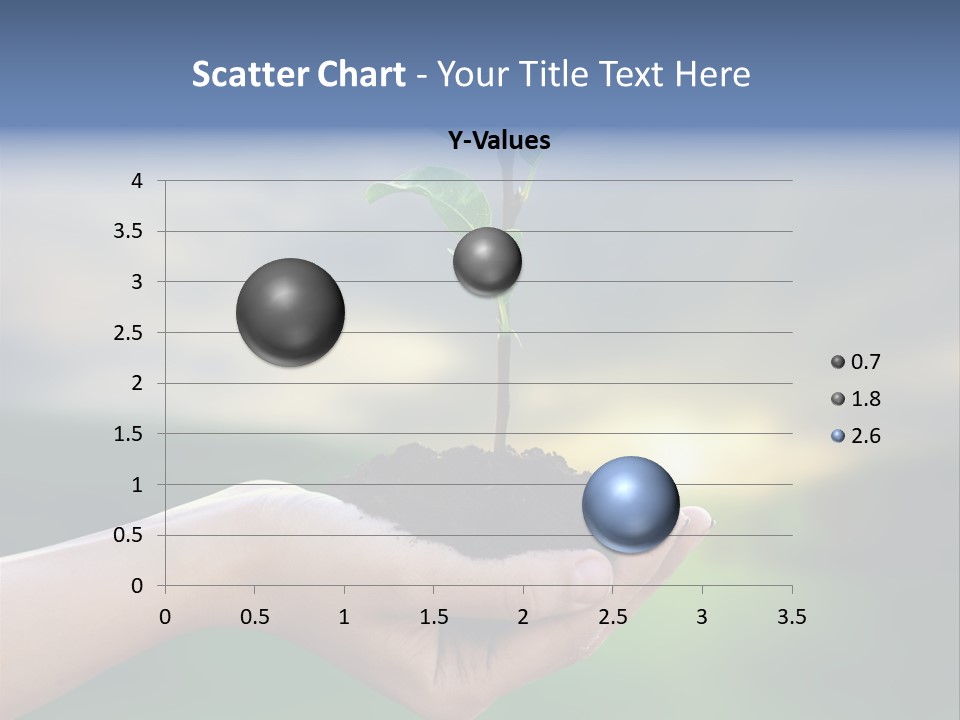 Scatter Chart - Your Title Text Here

Y-Values

4
3.5
3
2.5
2
1.5
1
0.5
0

0 0.5 1 1.5 2 2.5 3 3.5

0.7
1.8
2.6